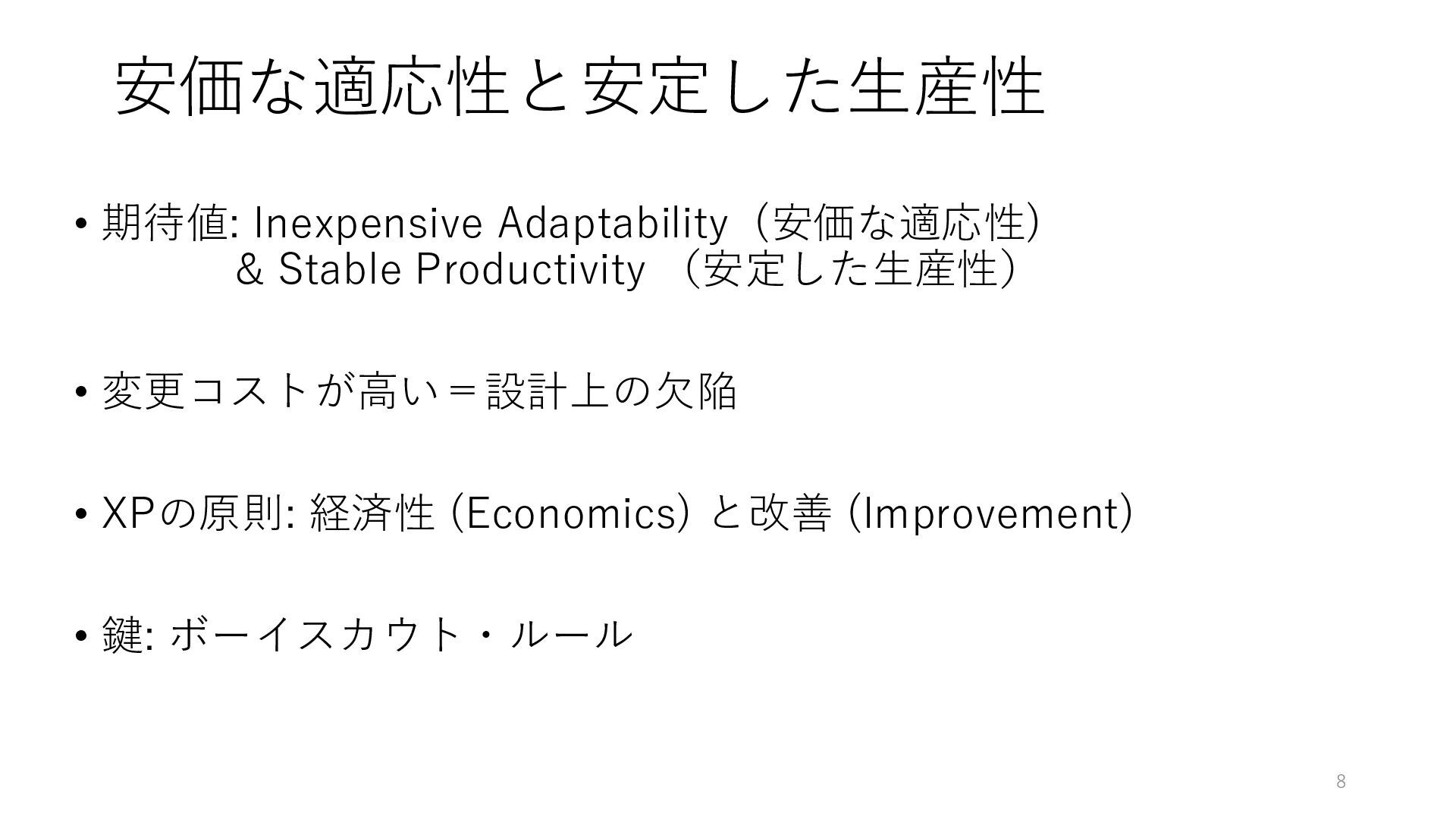 安価な適応性と安定した生産性

• 期待値: Inexpensive Adaptability（安価な適応性）
& Stable Productivity （安定した生産性）

• 変更コストが高い＝設計上の欠陥

• XPの原則: 経済性 (Economics) と改善 (Improvement)

• 鍵: ボーイスカウト・ルール

8